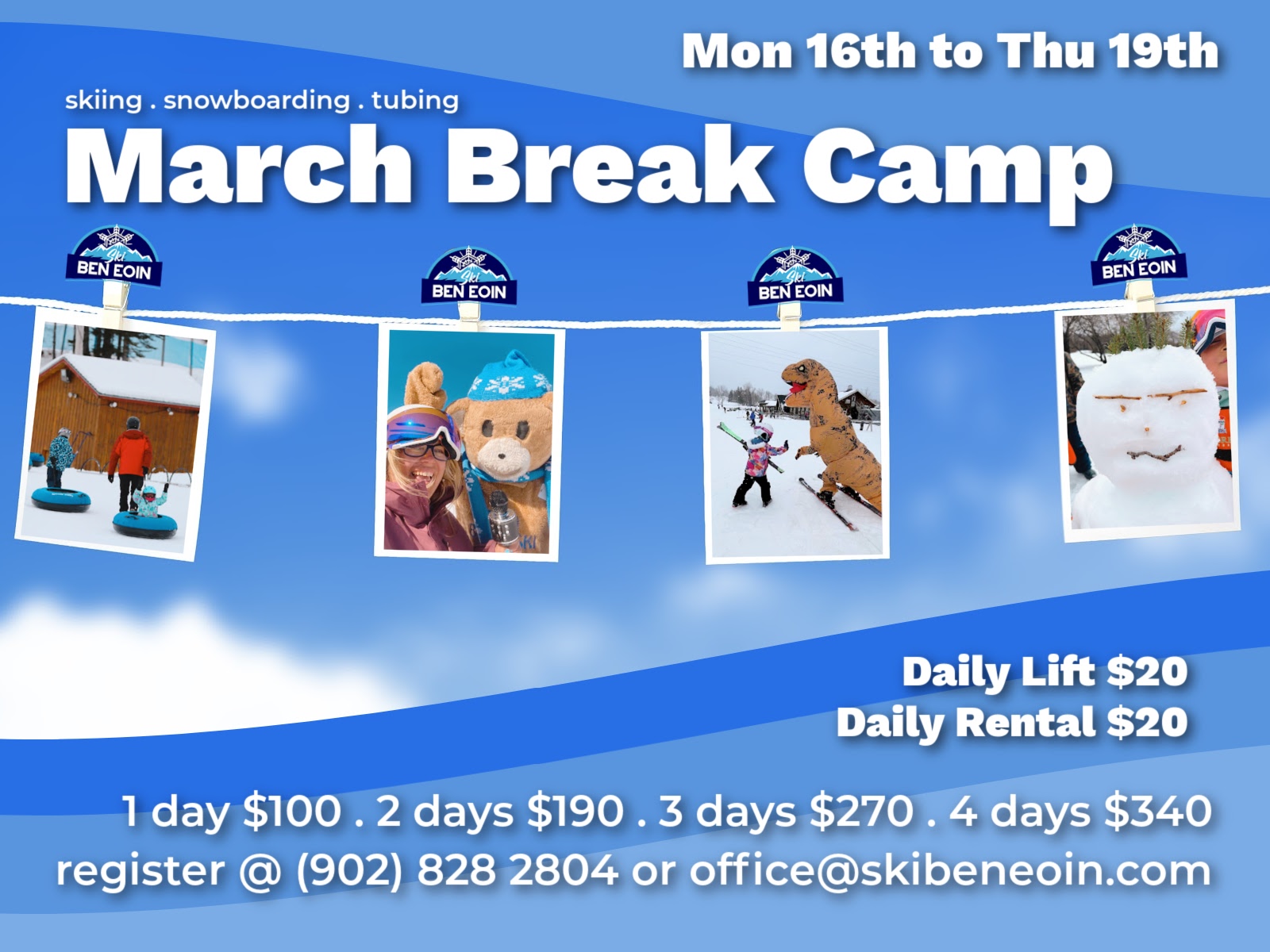 Mon 16th to Thu 19th

skiing . snowboarding . tubing

March Break Camp

Ski BEN EOIN

Ski BEN EOIN

Ski BEN EOIN

Ski BEN EOIN

Daily Lift $20
Daily Rental $20

1 day $100 . 2 days $190 . 3 days $270 . 4 days $340
register @ (902) 828 2804 or office@skibeneoin.com